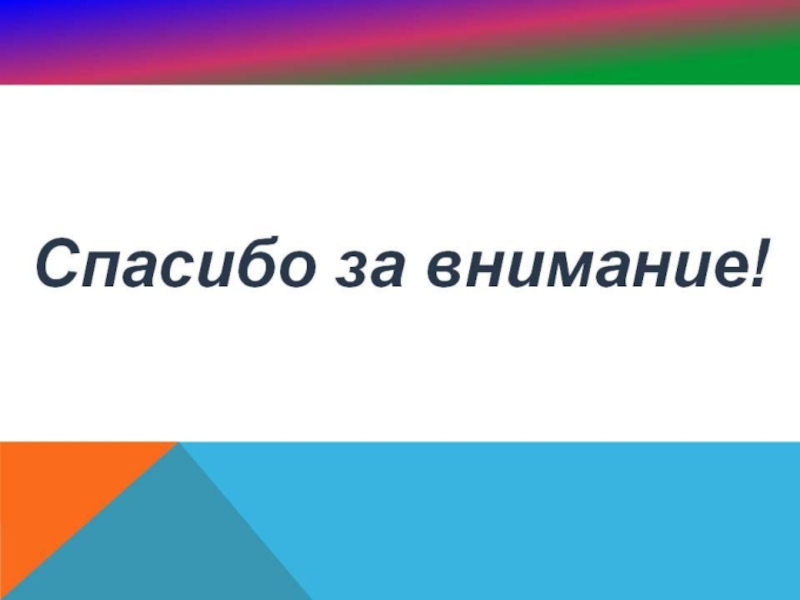 Спасибо за внимание!